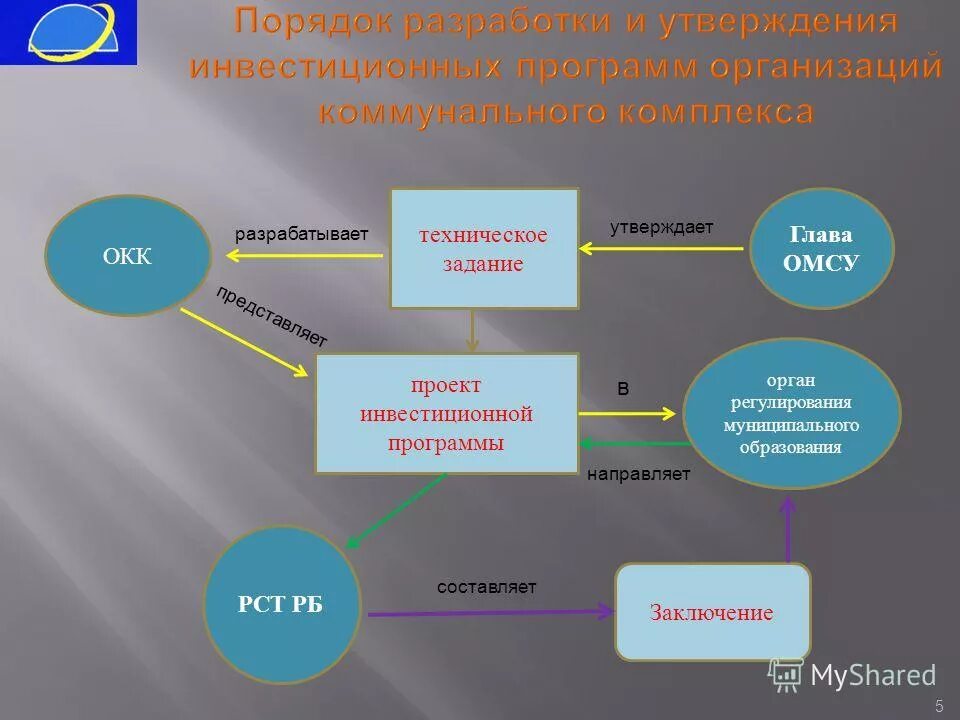 Порядок разработки и утверждения инвестиционных программ организаций коммунального комплекса

ОКК

разрабатывает

техническое задание

утверждает

Глава ОМСУ

представляет

проект инвестиционной программы

в

орган регулирования муниципального образования

направляет

РСТ РБ

составляет

Заключение

MyShared

5